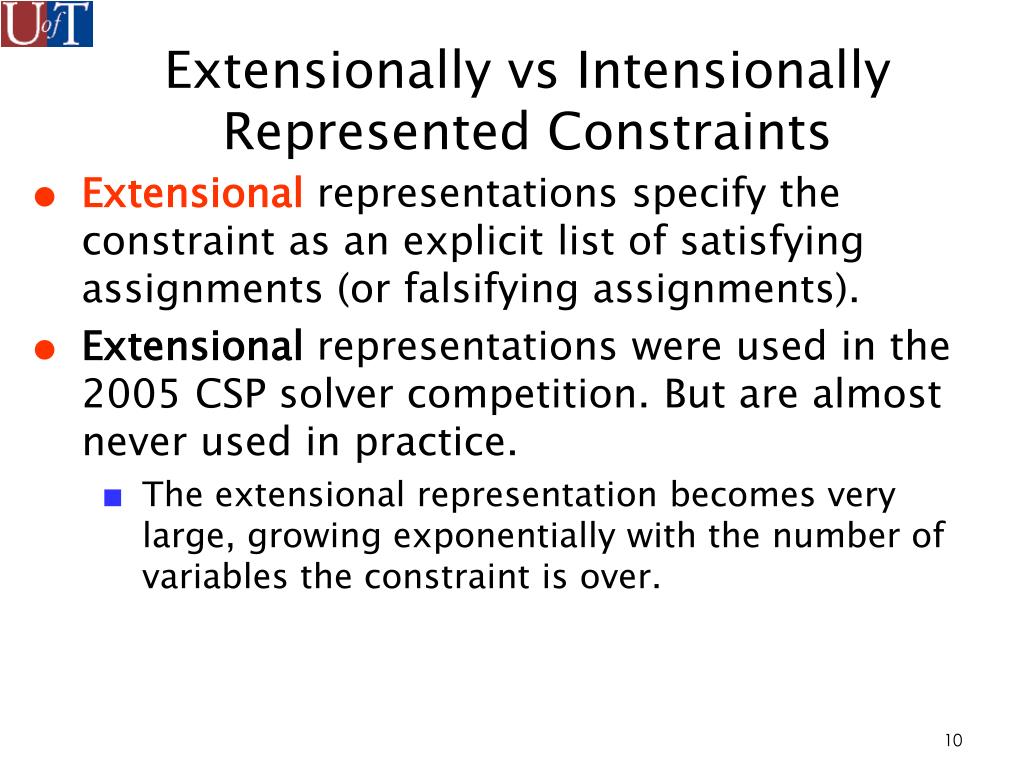 UofT

Extensionally vs Intensionally Represented Constraints

● Extensional representations specify the constraint as an explicit list of satisfying assignments (or falsifying assignments).

● Extensional representations were used in the 2005 CSP solver competition. But are almost never used in practice.

■ The extensional representation becomes very large, growing exponentially with the number of variables the constraint is over.

10